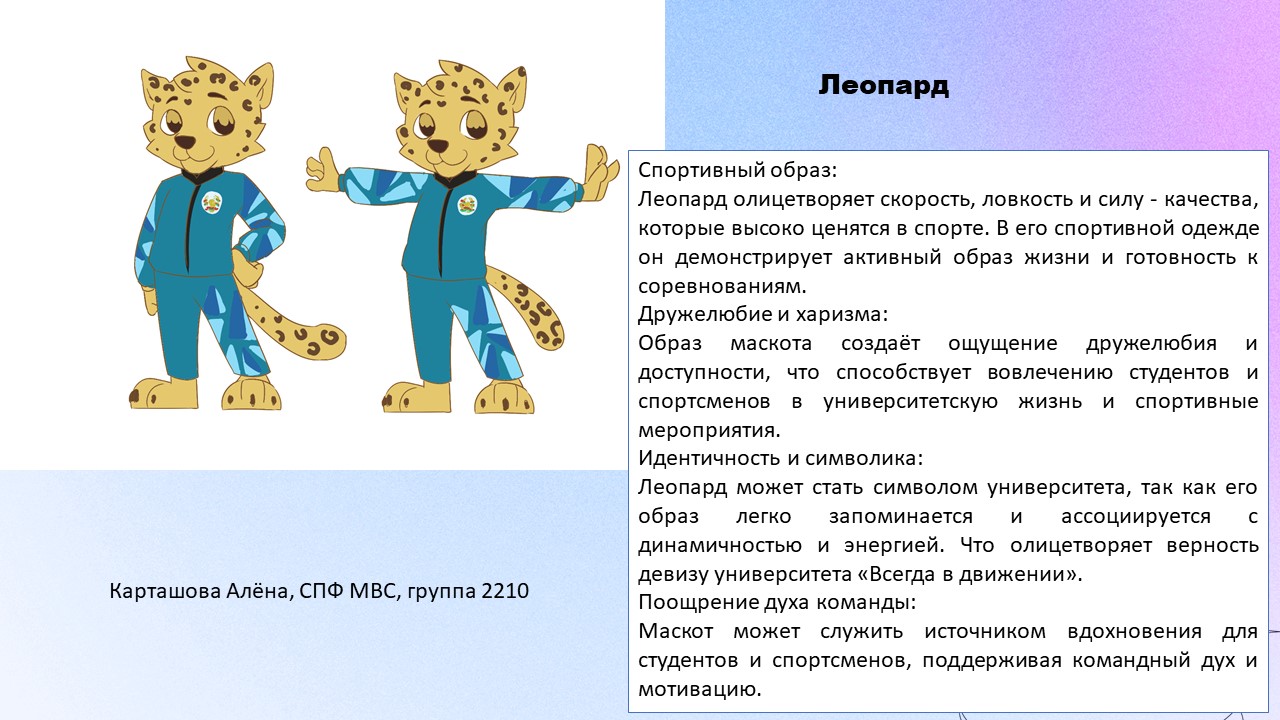 Леопард

Спортивный образ:
Леопард олицетворяет скорость, ловкость и силу - качества, которые высоко ценятся в спорте. В его спортивной одежде он демонстрирует активный образ жизни и готовность к соревнованиям.
Дружелюбие и харизма:
Образ маскота создаёт ощущение дружелюбия и доступности, что способствует вовлечению студентов и спортсменов в университетскую жизнь и спортивные мероприятия.
Идентичность и символика:
Леопард может стать символом университета, так как его образ легко запоминается и ассоциируется с динамичностью и энергией. Что олицетворяет верность девизу университета «Всегда в движении».
Поощрение духа команды:
Маскот может служить источником вдохновения для студентов и спортсменов, поддерживая командный дух и мотивацию.

Карташова Алёна, СПФ МВС, группа 2210